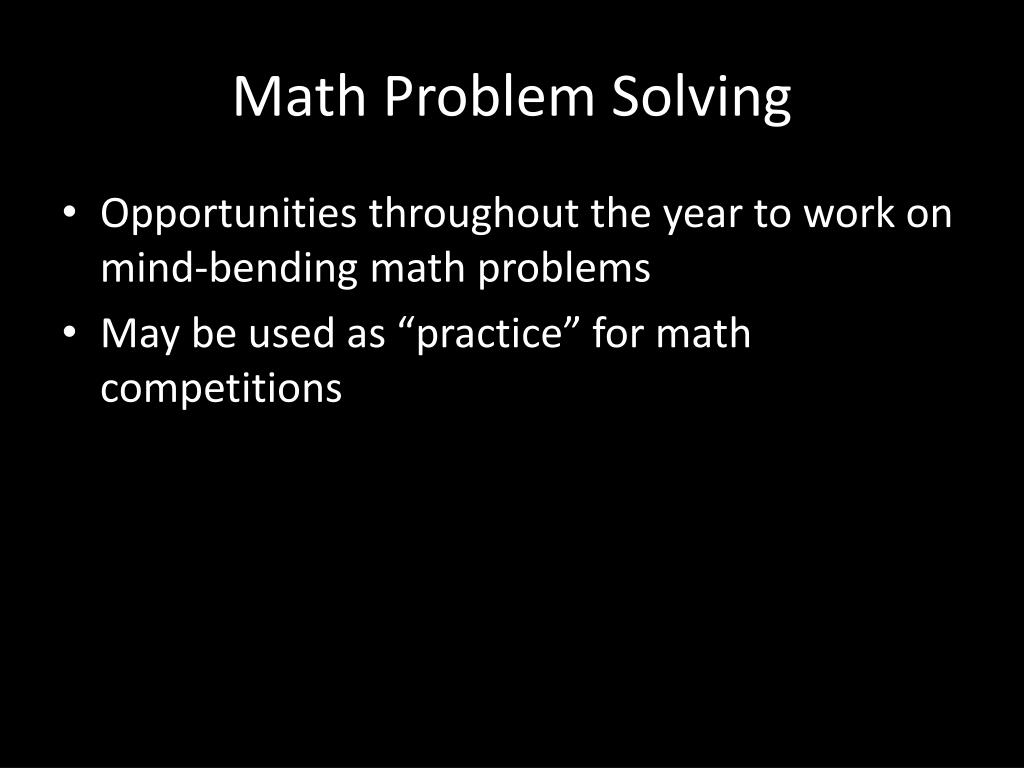 Math Problem Solving

• Opportunities throughout the year to work on mind-bending math problems
• May be used as “practice” for math competitions